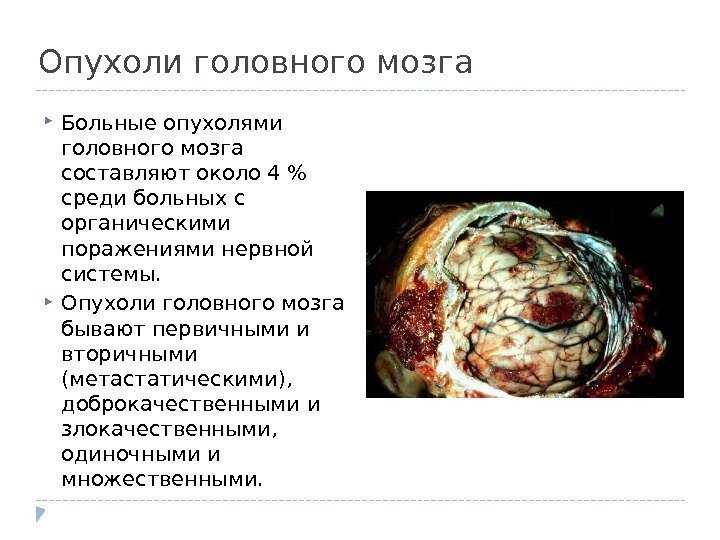 Опухоли головного мозга

Больные опухолями головного мозга составляют около 4 % среди больных с органическими поражениями нервной системы.

Опухоли головного мозга бывают первичными и вторичными (метастатическими), доброкачественными и злокачественными, одиночными и множественными.